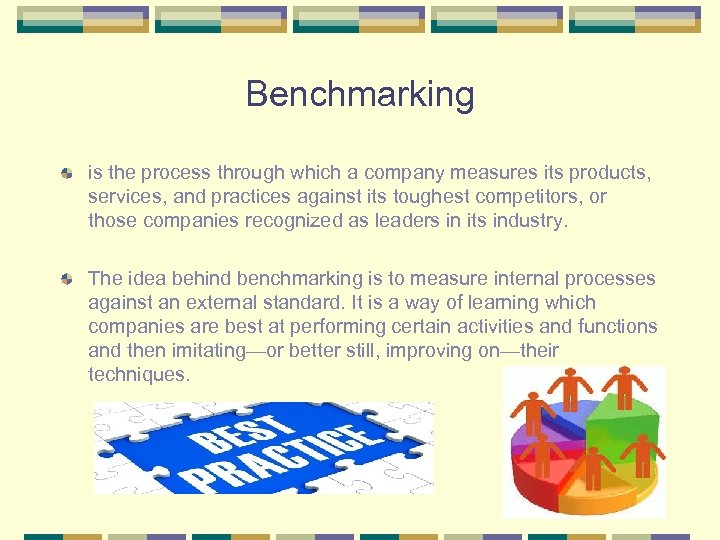 Benchmarking

is the process through which a company measures its products, services, and practices against its toughest competitors, or those companies recognized as leaders in its industry.

The idea behind benchmarking is to measure internal processes against an external standard. It is a way of learning which companies are best at performing certain activities and functions and then imitating—or better still, improving on—their techniques.

BEST PRACTICE